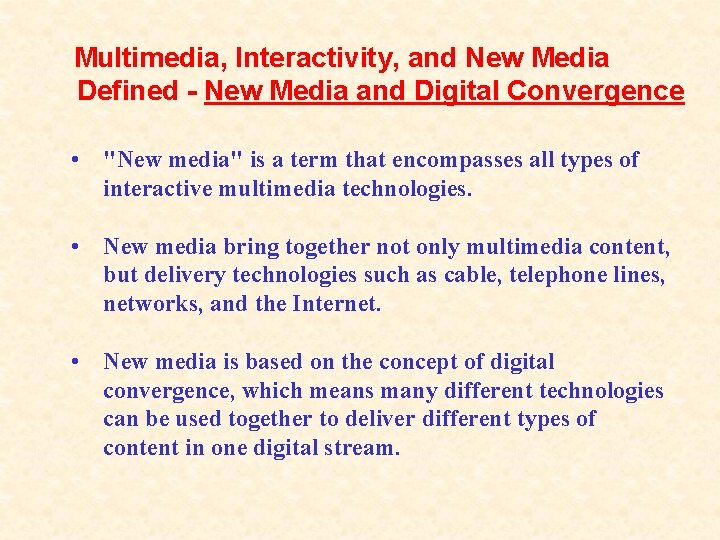 Multimedia, Interactivity, and New Media Defined - New Media and Digital Convergence

• "New media" is a term that encompasses all types of interactive multimedia technologies.

• New media bring together not only multimedia content, but delivery technologies such as cable, telephone lines, networks, and the Internet.

• New media is based on the concept of digital convergence, which means many different technologies can be used together to deliver different types of content in one digital stream.